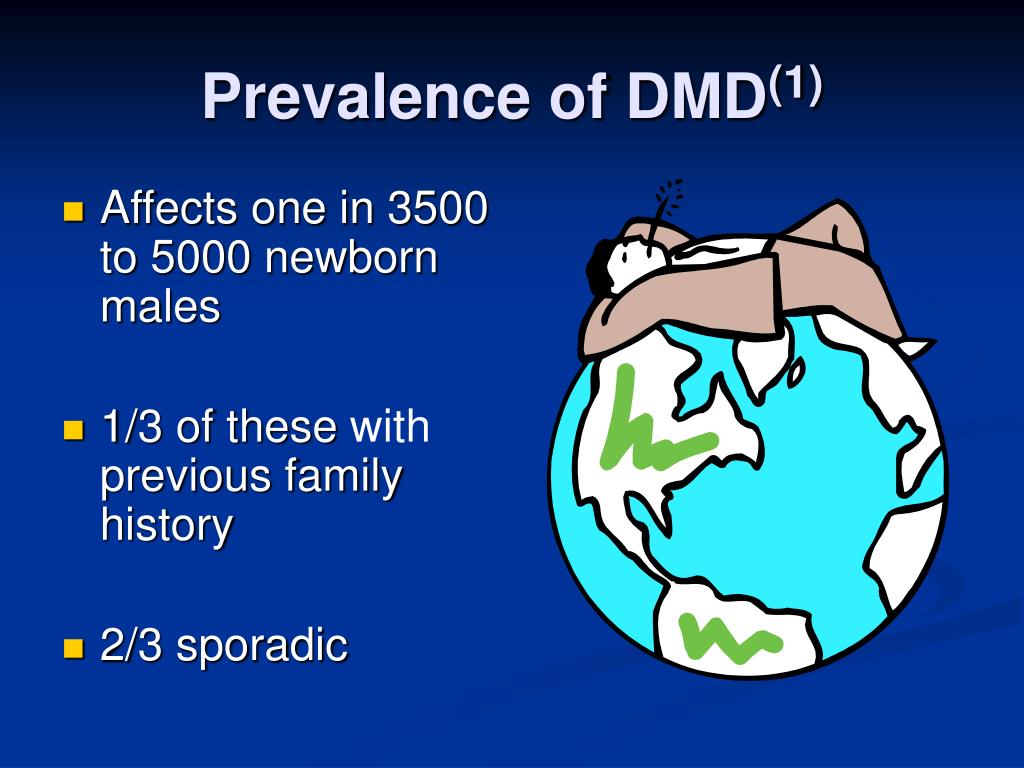 Prevalence of DMD$^{(1)}$

- Affects one in 3500 to 5000 newborn males

- 1/3 of these with previous family history

- 2/3 sporadic